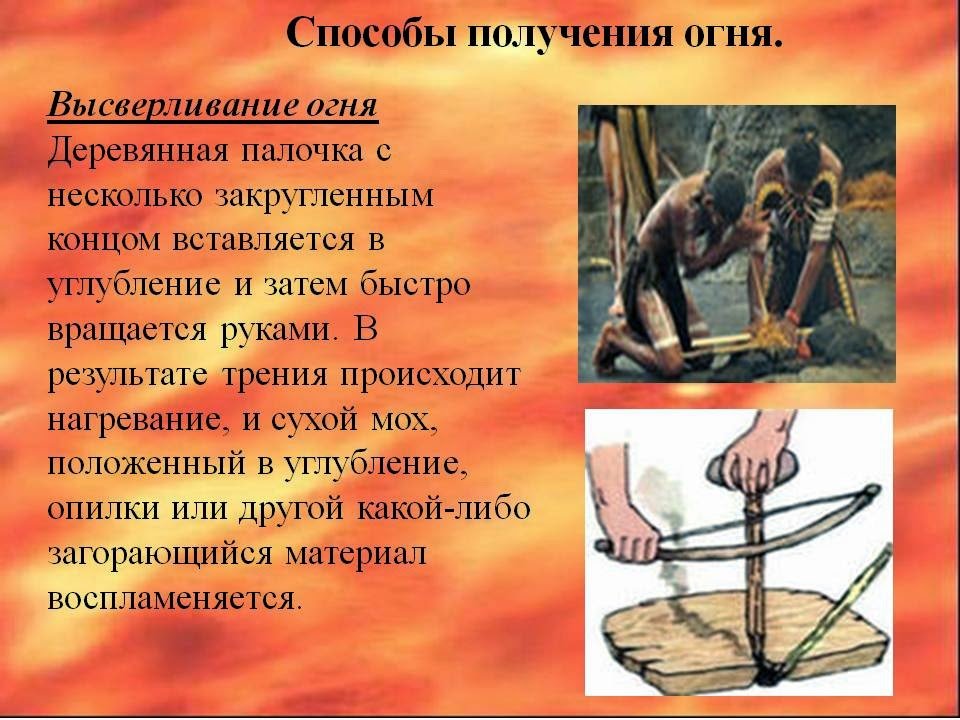 Способы получения огня.

Высверливание огня
Деревянная палочка с несколько закругленным концом вставляется в углубление и затем быстро вращается руками. В результате трения происходит нагревание, и сухой мох, положенный в углубление, опилки или другой какой-либо загорающийся материал воспламеняется.